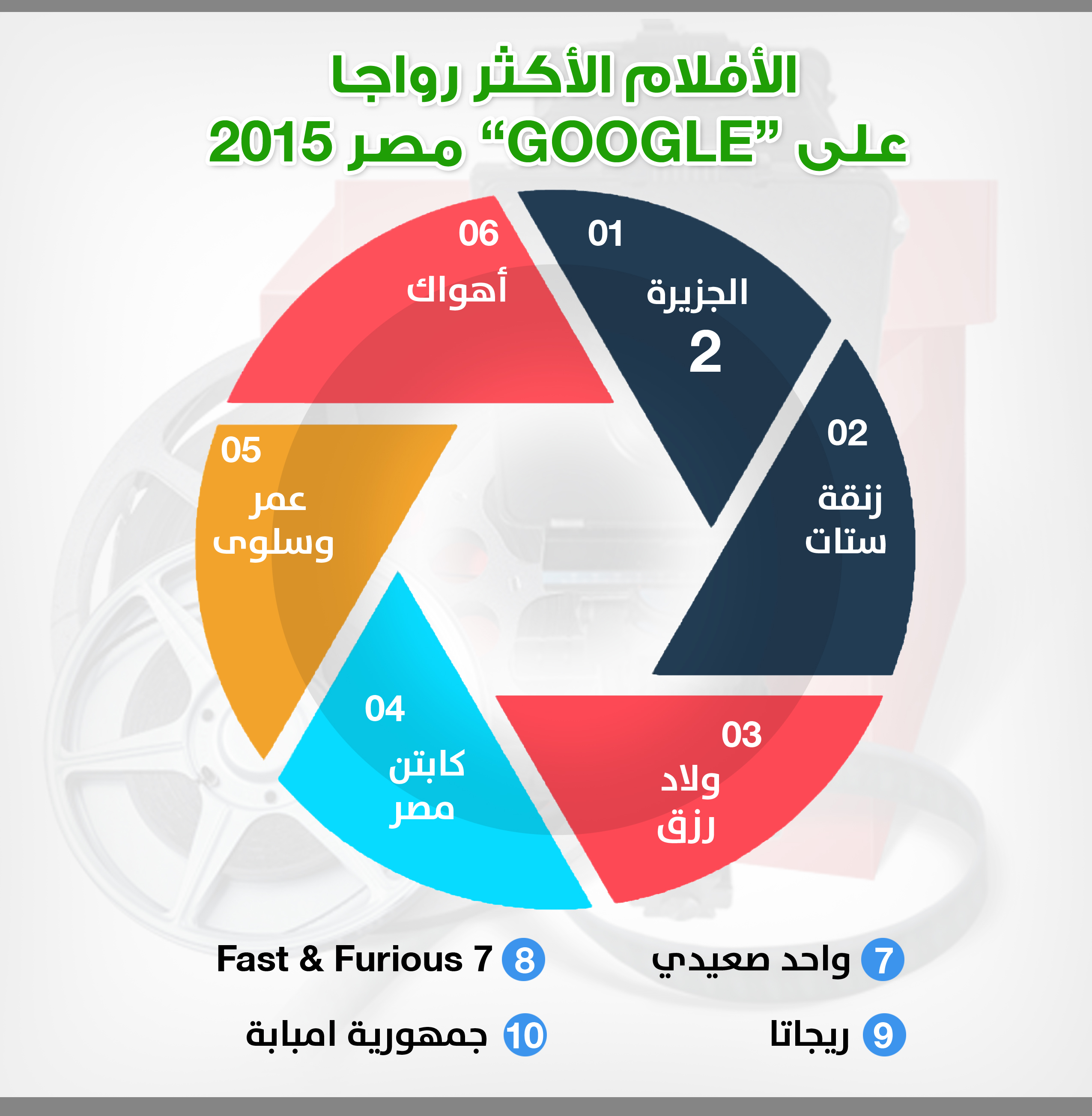 الأفلام الأكثر رواجا
على "GOOGLE" مصر 2015

01
الجزيرة
2

02
زنقة
ستات

03
ولاد
رزق

04
كابتن
مصر

05
عمر
وسلوى

06
أهواك

7 واحد صعيدي

8 Fast & Furious 7

9 ريجاتا

10 جمهورية امبابة